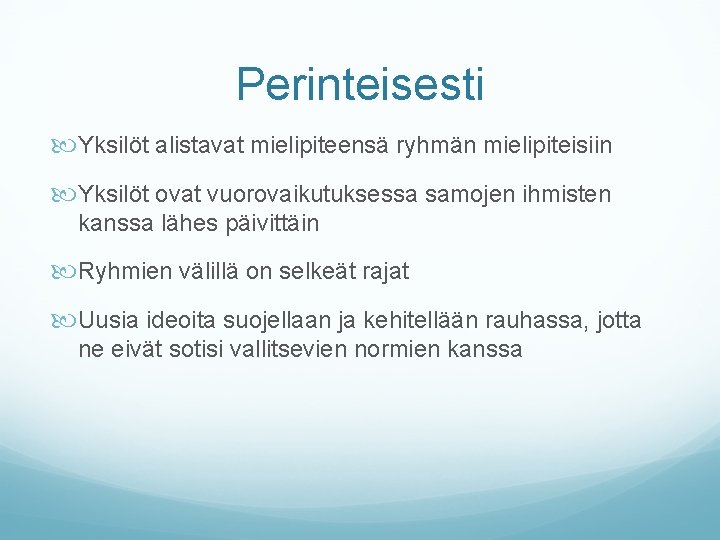 Perinteisesti

Yksilöt alistavat mielipiteensä ryhmän mielipiteisiin

Yksilöt ovat vuorovaikutuksessa samojen ihmisten kanssa lähes päivittäin

Ryhmien välillä on selkeät rajat

Uusia ideoita suojellaan ja kehitellään rauhassa, jotta ne eivät sotisi vallitsevien normien kanssa